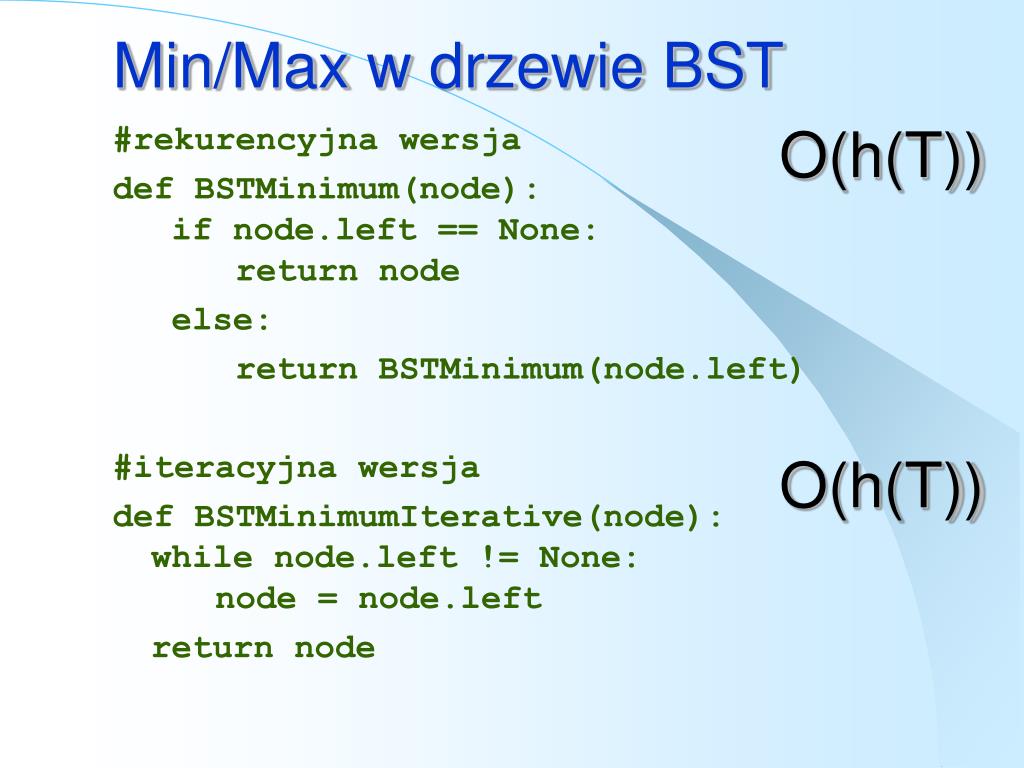 Min/Max w drzewie BST

#rekurencyjna wersja
def BSTMinimum(node):
   if node.left == None:
      return node
   else:
      return BSTMinimum(node.left)

O(h(T))

#iteracyjna wersja
def BSTMinimumIterative(node):
  while node.left != None:
     node = node.left
  return node

O(h(T))